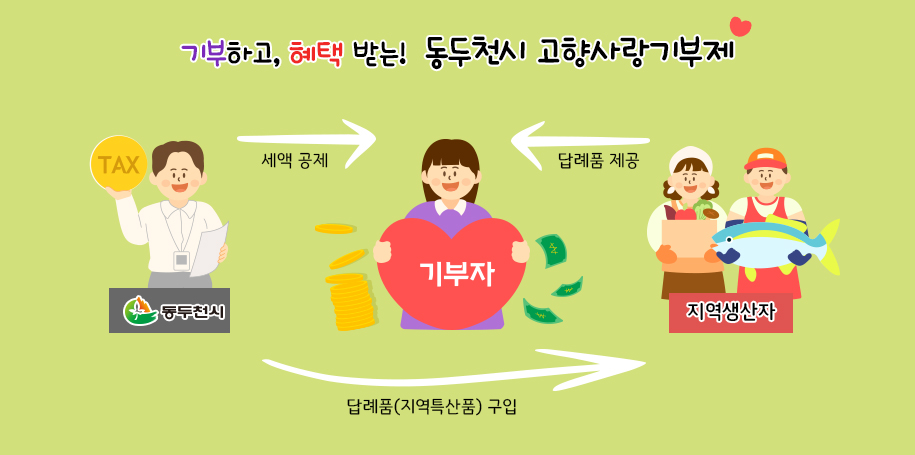 기부하고, 혜택 받는! 동두천시 고향사랑기부제

TAX

세액 공제

답례품 제공

기부자

동두천시

지역생산자

답례품(지역특산품) 구입